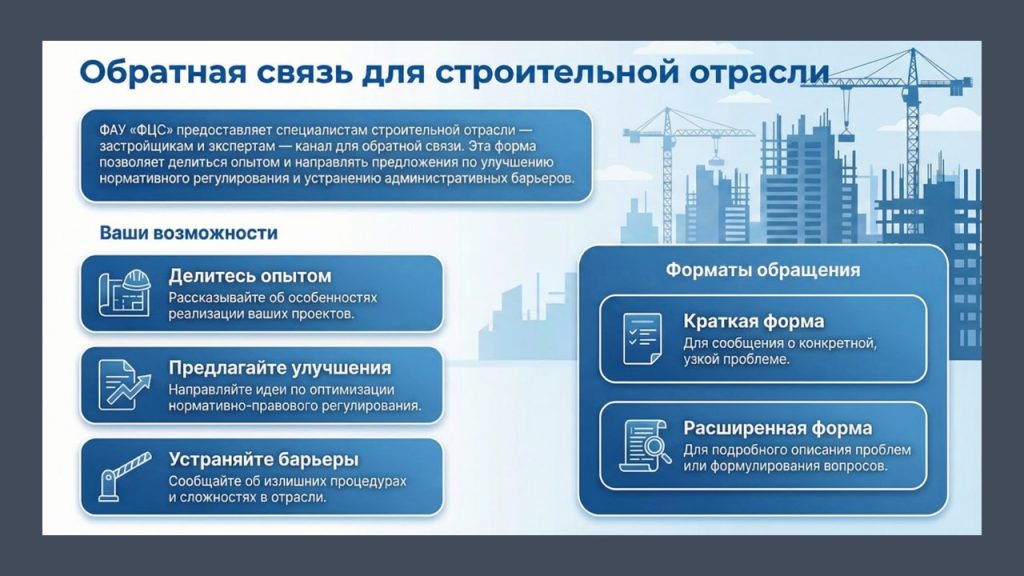 Обратная связь для строительной отрасли

ФАУ «ФЦС» предоставляет специалистам строительной отрасли — застройщикам и экспертам — канал для обратной связи. Эта форма позволяет делиться опытом и направлять предложения по улучшению нормативного регулирования и устранению административных барьеров.

Ваши возможности

Делитесь опытом
Рассказывайте об особенностях реализации ваших проектов.

Предлагайте улучшения
Направляйте идеи по оптимизации нормативно-правового регулирования.

Устраняйте барьеры
Сообщайте об излишних процедурах и сложностях в отрасли.

Форматы обращения

Краткая форма
Для сообщения о конкретной, узкой проблеме.

Расширенная форма
Для подробного описания проблем или формулирования вопросов.